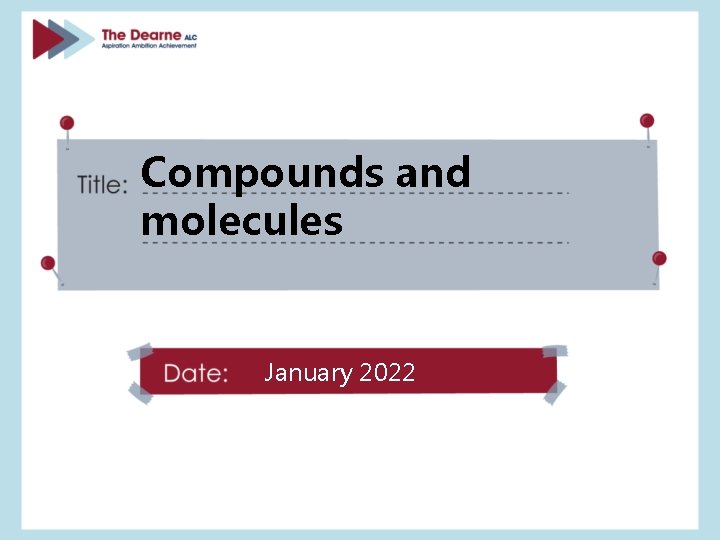 The Dearne ALC
Aspiration Ambition Achievement

Title: Compounds and molecules

Date: January 2022